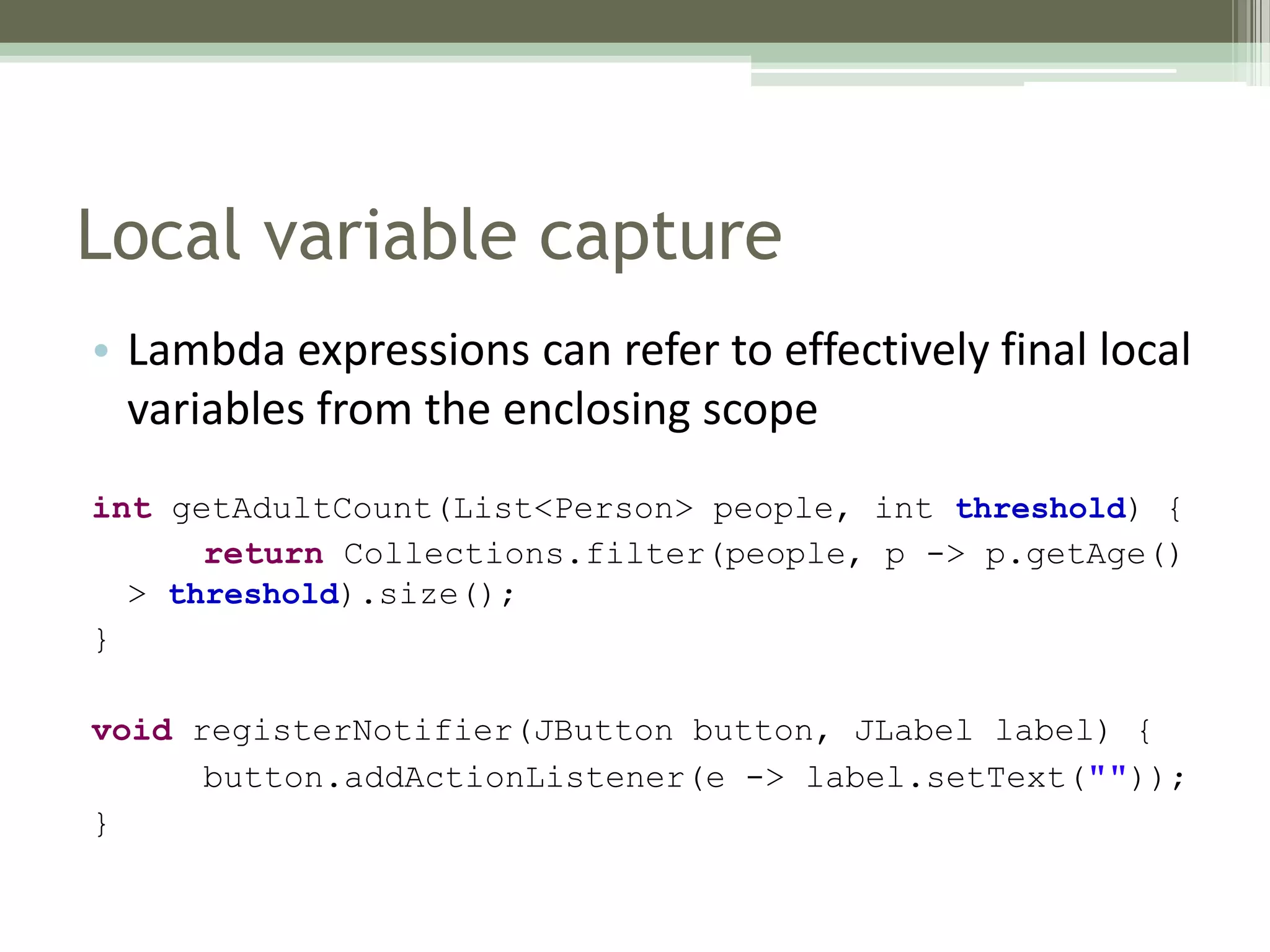 Local variable capture

• Lambda expressions can refer to effectively final local variables from the enclosing scope

int getAdultCount(List<Person> people, int threshold) {
    return Collections.filter(people, p -> p.getAge() > threshold).size();
}

void registerNotifier(JButton button, JLabel label) {
    button.addActionListener(e -> label.setText(""));
}